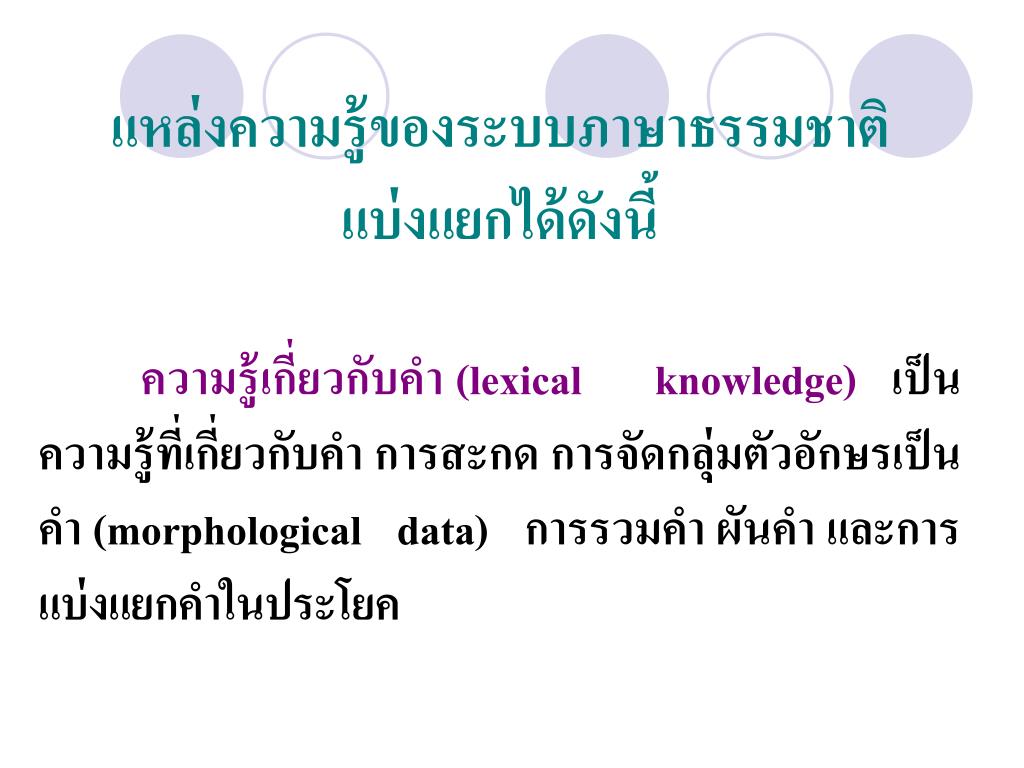 แหล่งความรู้ของระบบภาษาธรรมชาติ แบ่งแยกได้ดังนี้

ความรู้เกี่ยวกับคำ (lexical knowledge) เป็นความรู้ที่เกี่ยวกับคำ การสะกด การจัดกลุ่มตัวอักษรเป็นคำ (morphological data) การรวมคำ ผันคำ และการแบ่งแยกคำในประโยค